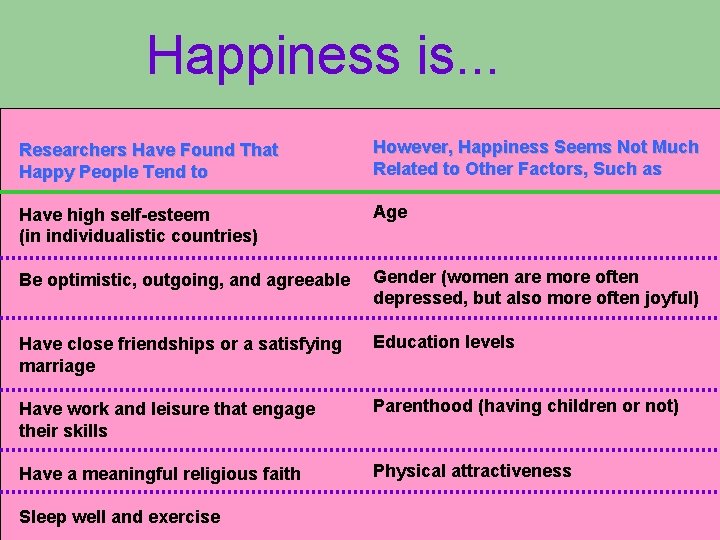 Happiness is...

| Researchers Have Found That Happy People Tend to | However, Happiness Seems Not Much Related to Other Factors, Such as |
|---|---|
| Have high self-esteem (in individualistic countries) | Age |
| Be optimistic, outgoing, and agreeable | Gender (women are more often depressed, but also more often joyful) |
| Have close friendships or a satisfying marriage | Education levels |
| Have work and leisure that engage their skills | Parenthood (having children or not) |
| Have a meaningful religious faith | Physical attractiveness |
| Sleep well and exercise | |